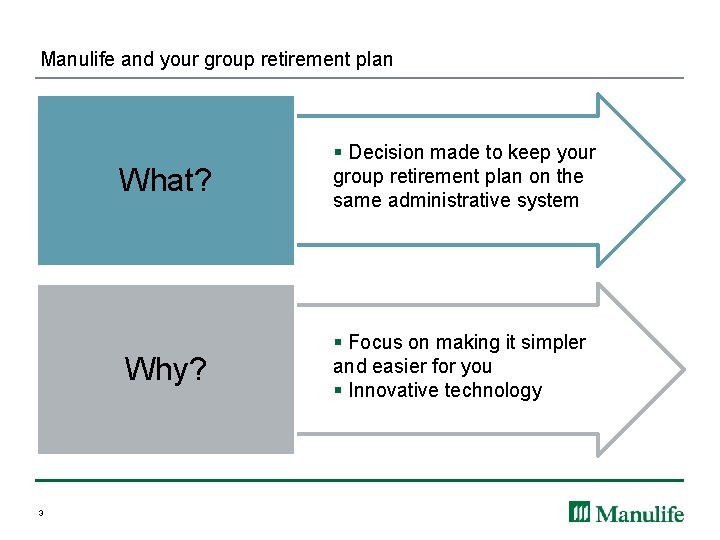 Manulife and your group retirement plan

What?

▪ Decision made to keep your group retirement plan on the same administrative system

Why?

▪ Focus on making it simpler and easier for you
▪ Innovative technology

3

Manulife